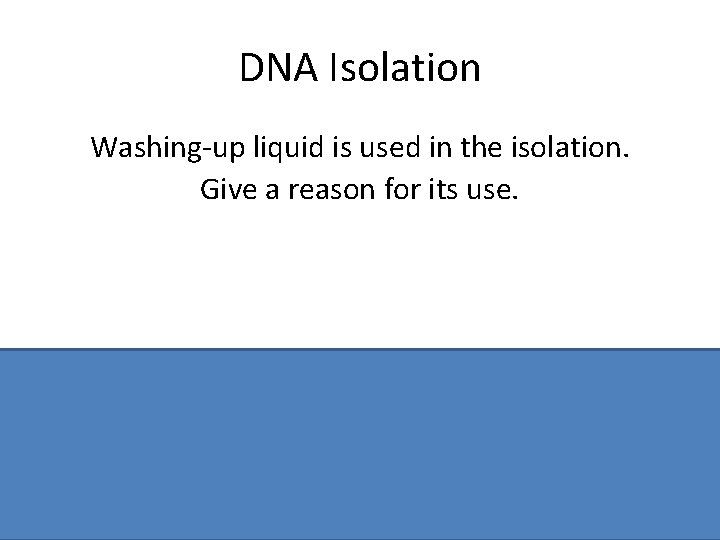 DNA Isolation

Washing-up liquid is used in the isolation. Give a reason for its use.